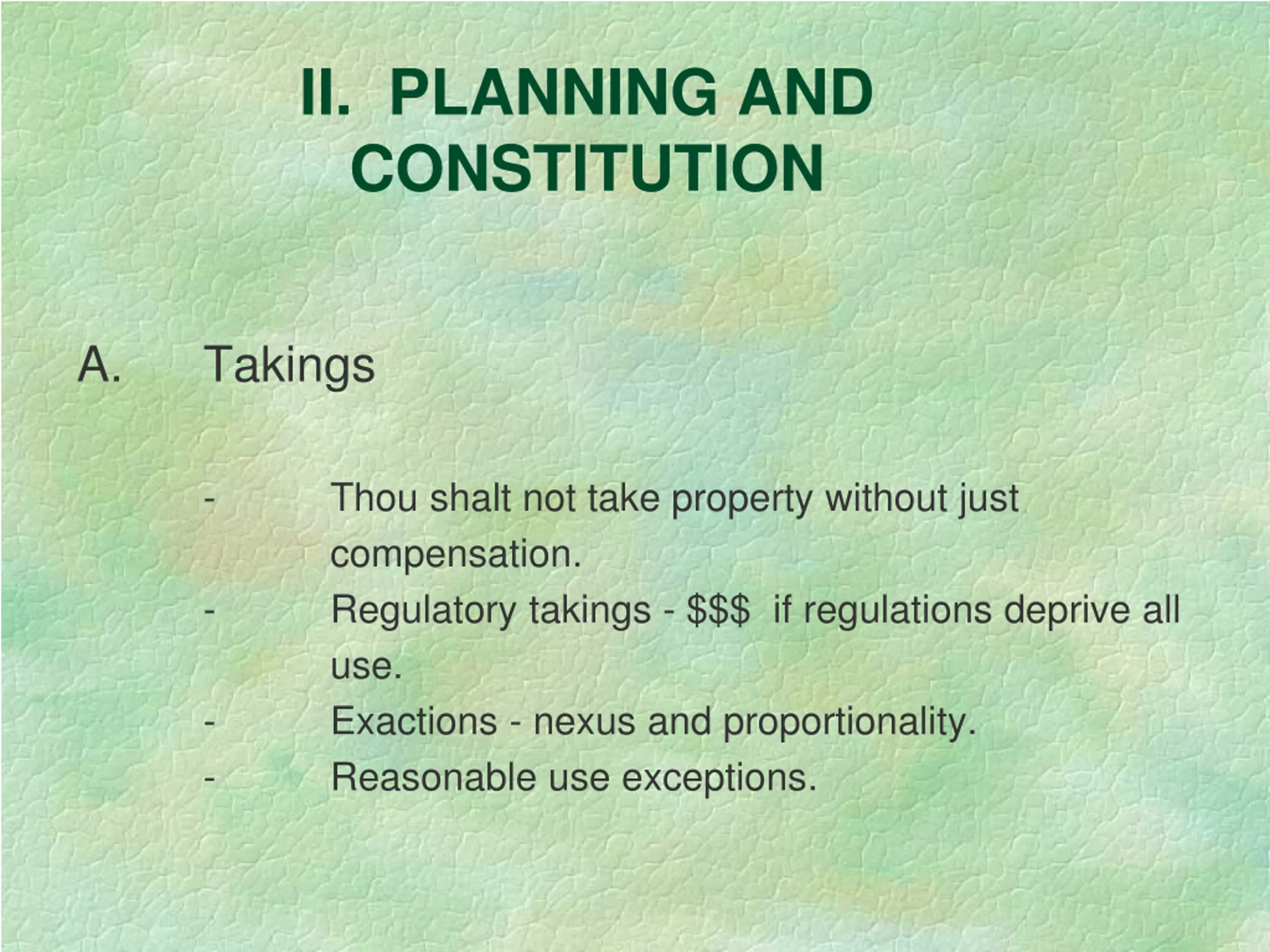 II. PLANNING AND CONSTITUTION

A. Takings

- Thou shalt not take property without just compensation.
- Regulatory takings - \$\$\$ if regulations deprive all use.
- Exactions - nexus and proportionality.
- Reasonable use exceptions.